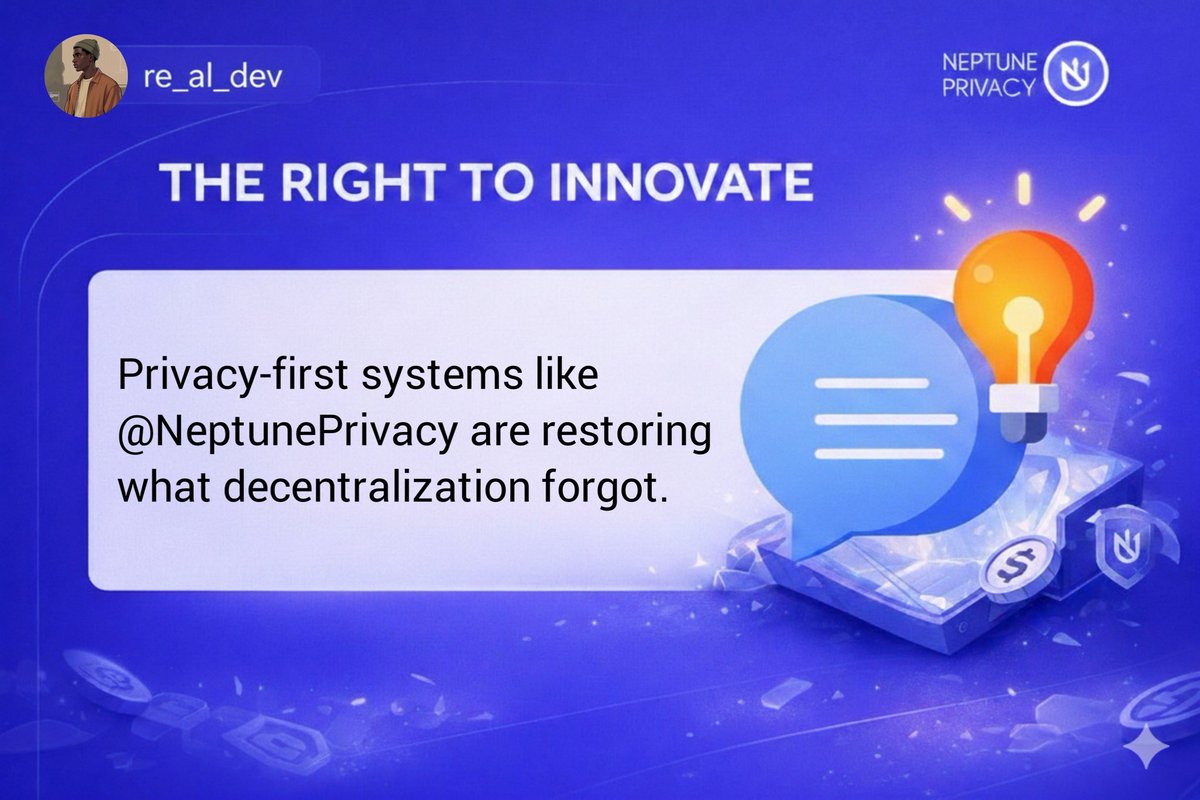 re_al_dev

NEPTUNE PRIVACY

THE RIGHT TO INNOVATE

Privacy-first systems like @NeptunePrivacy are restoring what decentralization forgot.